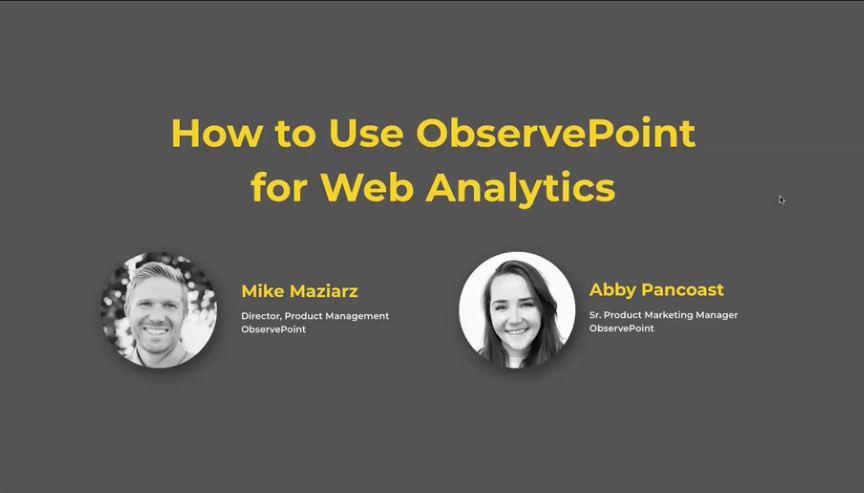 How to Use ObservePoint for Web Analytics

Mike Maziarz
Director, Product Management
ObservePoint

Abby Pancoast
Sr. Product Marketing Manager
ObservePoint